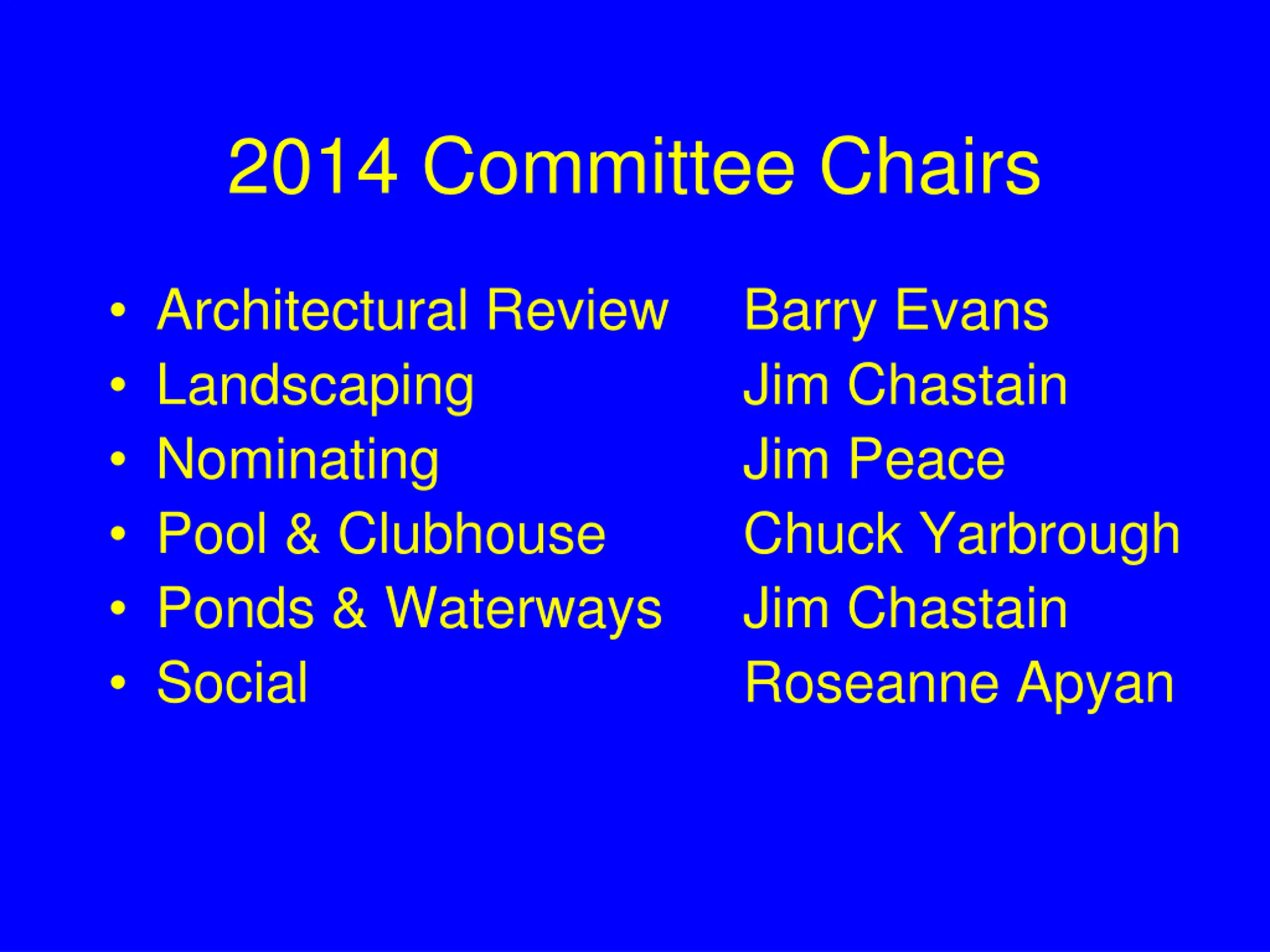 2014 Committee Chairs

• Architectural Review Barry Evans
• Landscaping Jim Chastain
• Nominating Jim Peace
• Pool & Clubhouse Chuck Yarbrough
• Ponds & Waterways Jim Chastain
• Social Roseanne Apyan